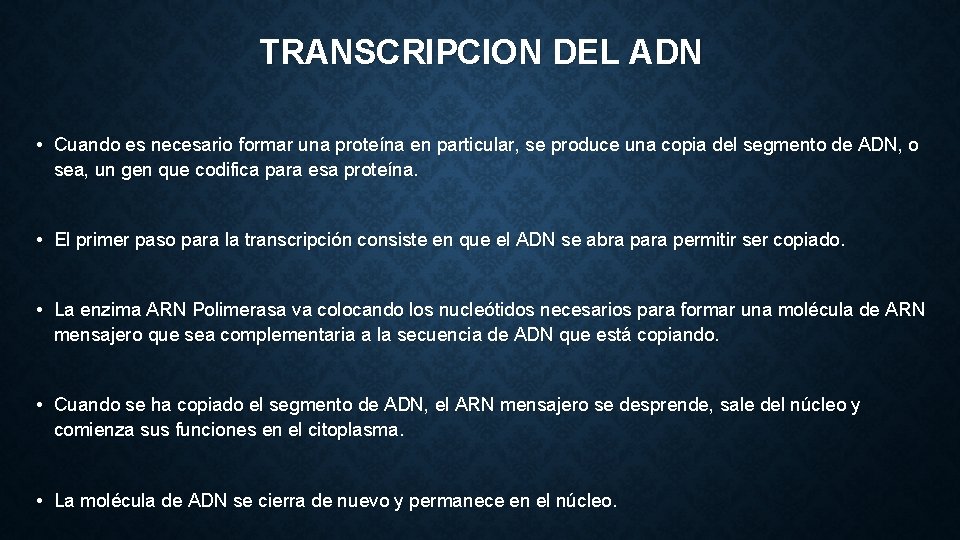 TRANSCRIPCION DEL ADN

• Cuando es necesario formar una proteína en particular, se produce una copia del segmento de ADN, o sea, un gen que codifica para esa proteína.

• El primer paso para la transcripción consiste en que el ADN se abra para permitir ser copiado.

• La enzima ARN Polimerasa va colocando los nucleótidos necesarios para formar una molécula de ARN mensajero que sea complementaria a la secuencia de ADN que está copiando.

• Cuando se ha copiado el segmento de ADN, el ARN mensajero se desprende, sale del núcleo y comienza sus funciones en el citoplasma.

• La molécula de ADN se cierra de nuevo y permanece en el núcleo.